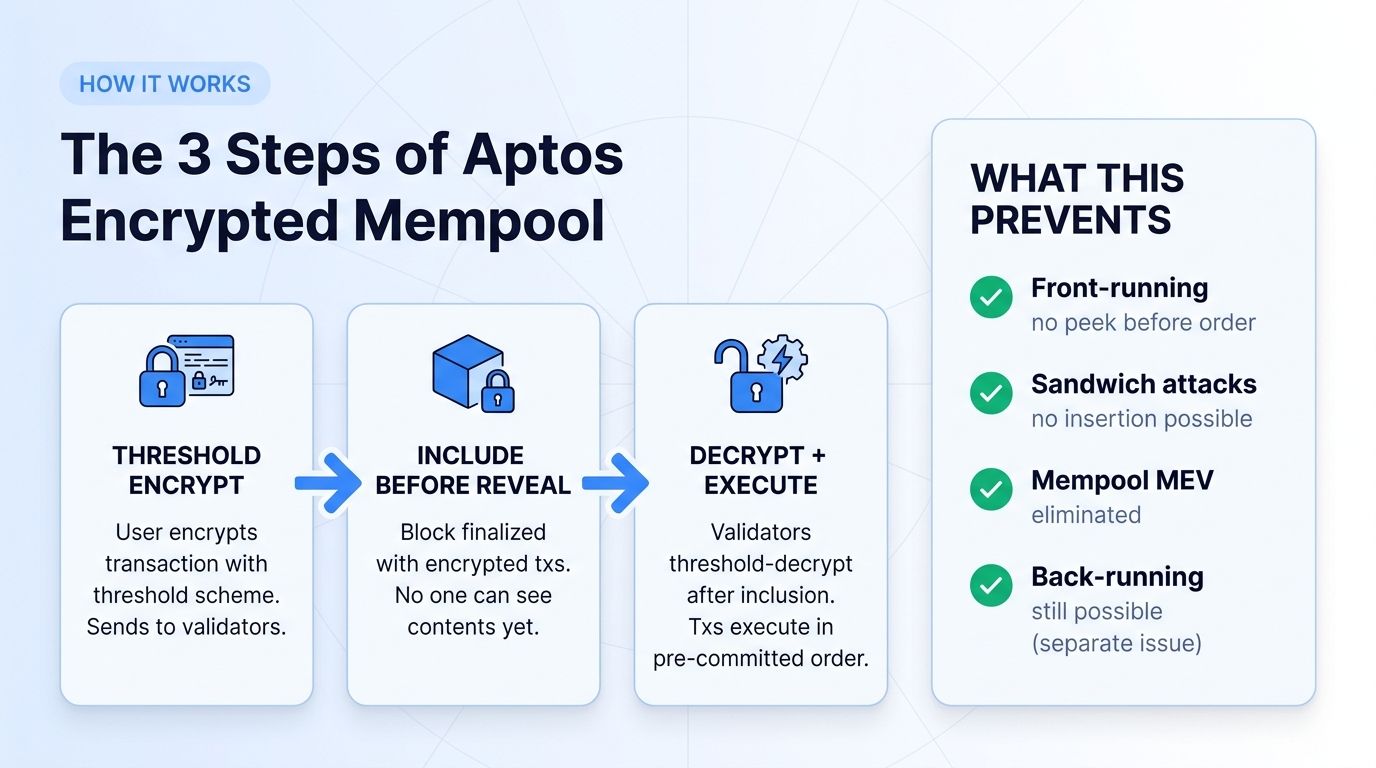 HOW IT WORKS

The 3 Steps of Aptos Encrypted Mempool

THRESHOLD ENCRYPT

User encrypts transaction with threshold scheme. Sends to validators.

INCLUDE BEFORE REVEAL

Block finalized with encrypted txs. No one can see contents yet.

DECRYPT + EXECUTE

Validators threshold-decrypt after inclusion. Txs execute in pre-committed order.

WHAT THIS PREVENTS

Front-running
no peek before order

Sandwich attacks
no insertion possible

Mempool MEV
eliminated

Back-running
still possible (separate issue)